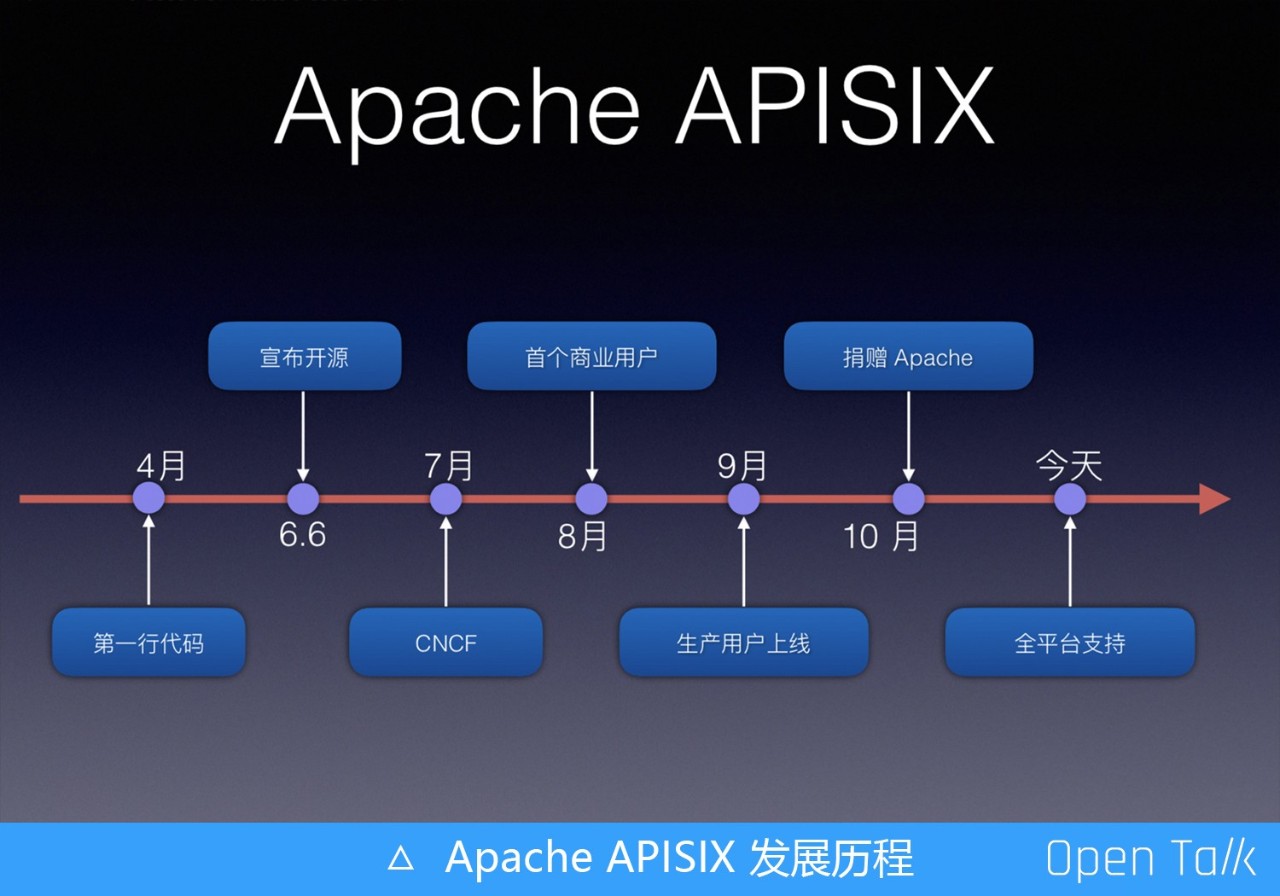 Apache APISIX

宣布开源

首个商业用户

捐赠 Apache

4月

6.6

7月

8月

9月

10 月

今天

第一行代码

CNCF

生产用户上线

全平台支持

△ Apache APISIX 发展历程

Open Talk